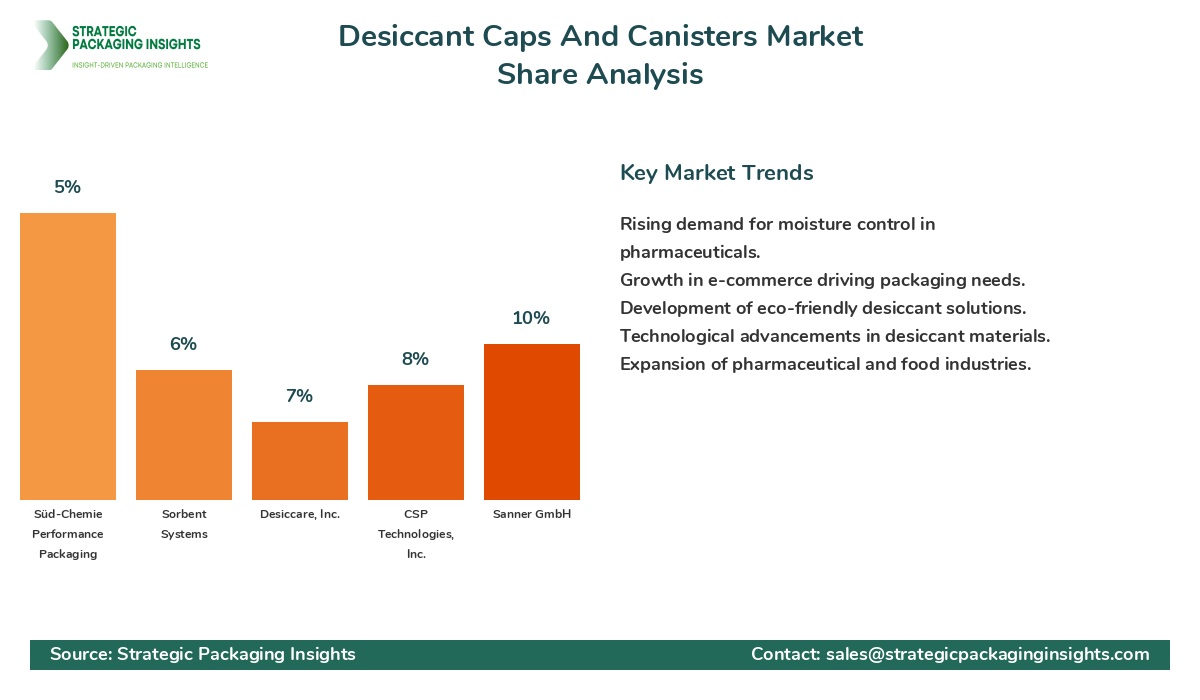 STRATEGIC PACKAGING INSIGHTS
INSIGHT-DRIVEN PACKAGING INTELLIGENCE

Desiccant Caps And Canisters Market Share Analysis

5%
6%
7%
8%
10%

Süd-Chemie Performance Packaging
Sorbent Systems
Desiccare, Inc.
CSP Technologies, Inc.
Sanner GmbH

Key Market Trends

Rising demand for moisture control in pharmaceuticals.
Growth in e-commerce driving packaging needs.
Development of eco-friendly desiccant solutions.
Technological advancements in desiccant materials.
Expansion of pharmaceutical and food industries.

Source: Strategic Packaging Insights
Contact: sales@strategicpackaginginsights.com